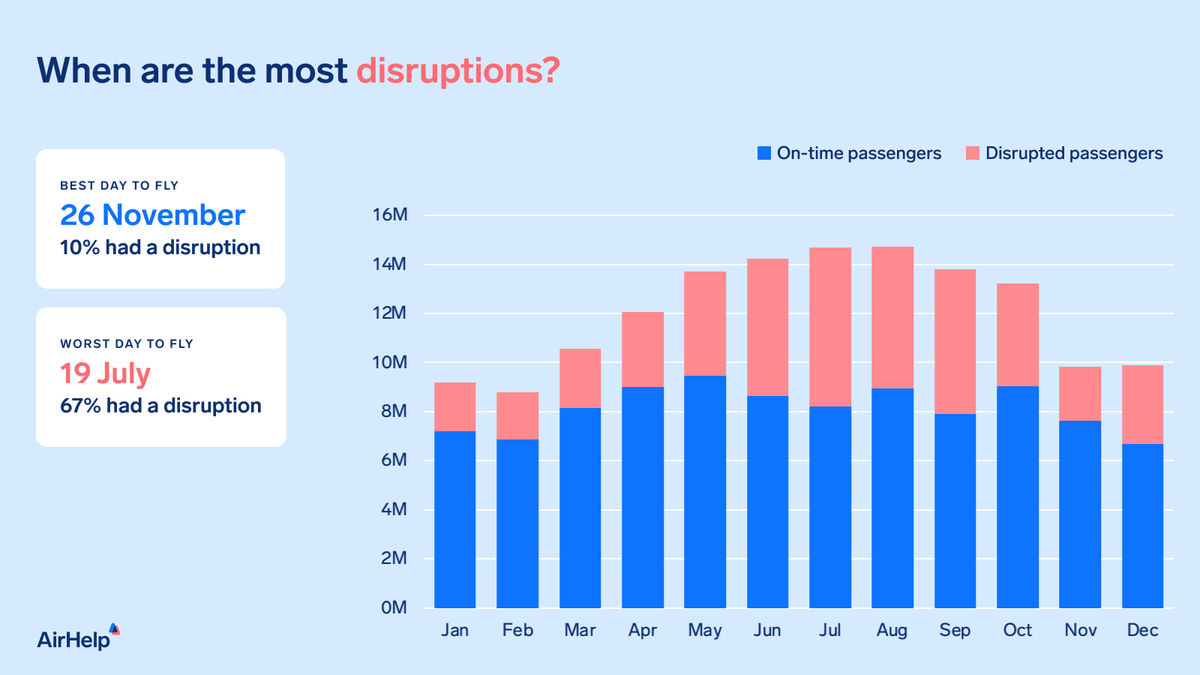 When are the most disruptions?

BEST DAY TO FLY
26 November
10% had a disruption

WORST DAY TO FLY
19 July
67% had a disruption

On-time passengers
Disrupted passengers

16M
14M
12M
10M
8M
6M
4M
2M
0M

Jan Feb Mar Apr May Jun Jul Aug Sep Oct Nov Dec

AirHelp